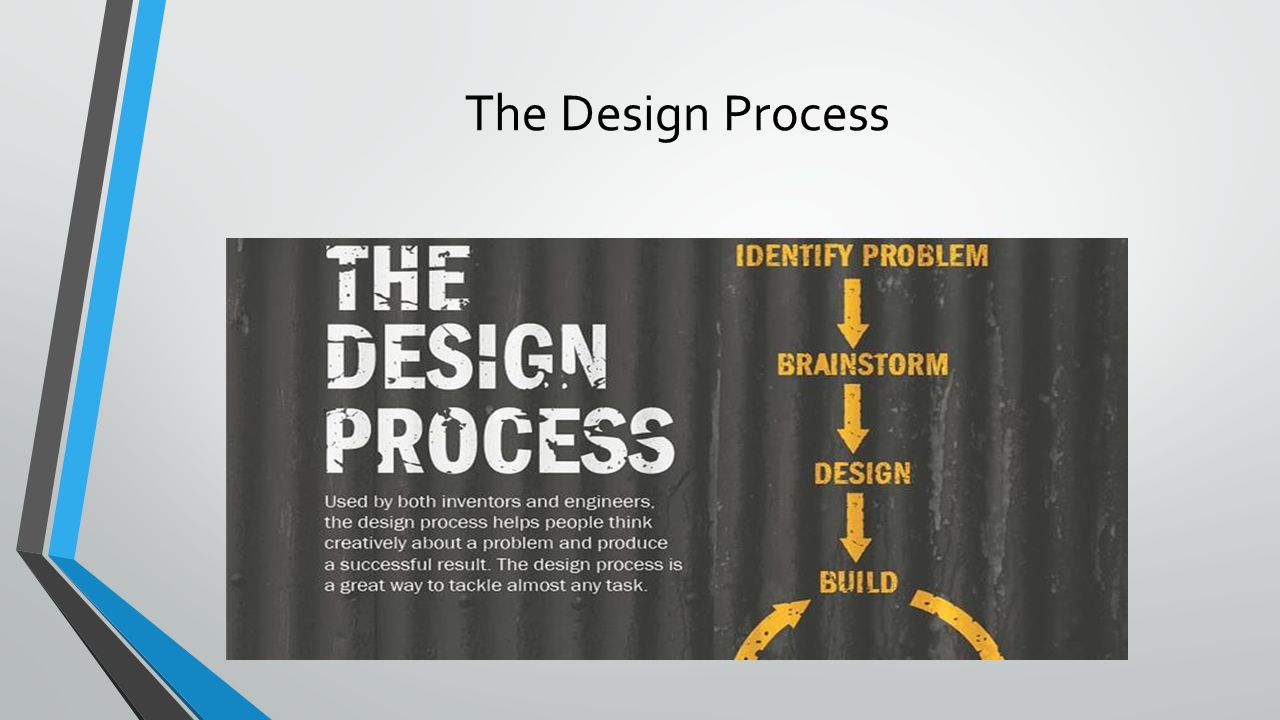 The Design Process

THE DESIGN PROCESS

Used by both inventors and engineers, the design process helps people think creatively about a problem and produce a successful result. The design process is a great way to tackle almost any task.

IDENTIFY PROBLEM

BRAINSTORM

DESIGN

BUILD